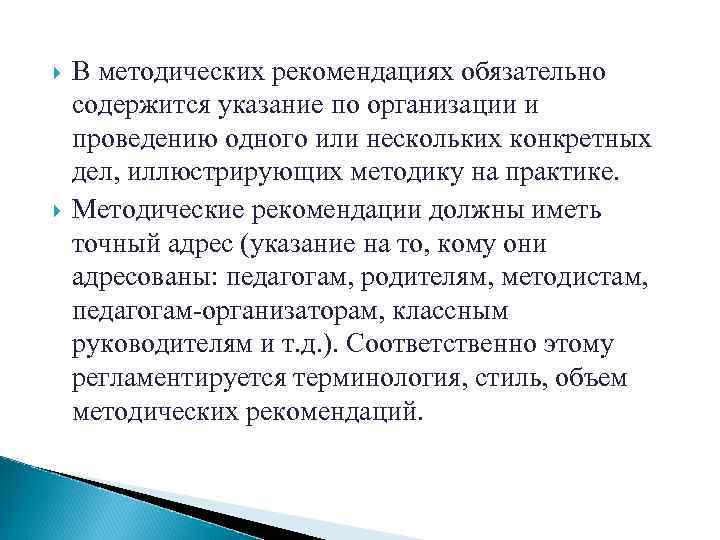 В методических рекомендациях обязательно содержится указание по организации и проведению одного или нескольких конкретных дел, иллюстрирующих методику на практике.

Методические рекомендации должны иметь точный адрес (указание на то, кому они адресованы: педагогам, родителям, методистам, педагогам-организаторам, классным руководителям и т.д.). Соответственно этому регламентируется терминология, стиль, объем методических рекомендаций.